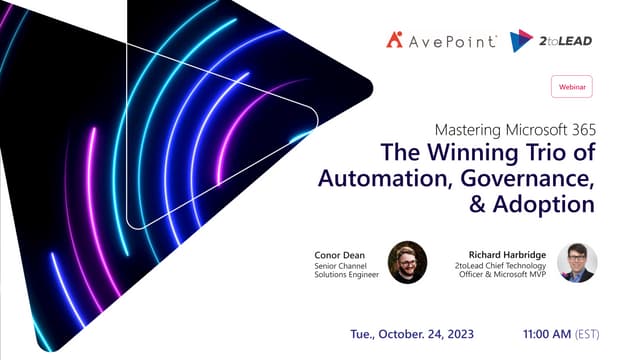 AvePoint 2toLEAD

Webinar

Mastering Microsoft 365
The Winning Trio of Automation, Governance, & Adoption

Conor Dean
Senior Channel Solutions Engineer

Richard Harbridge
2toLead Chief Technology Officer & Microsoft MVP

Tue., October. 24, 2023

11:00 AM (EST)